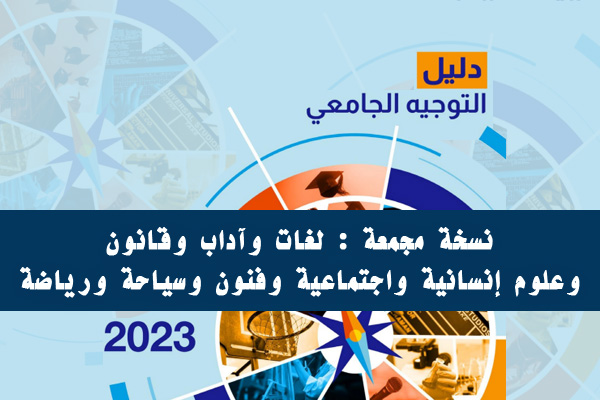 دليل
التوجيه الجامعي

نسخة مجمعة : لغات وآداب وقانون
وعلوم إنسانية واجتماعية وفنون وسياحة ورياضة

2023